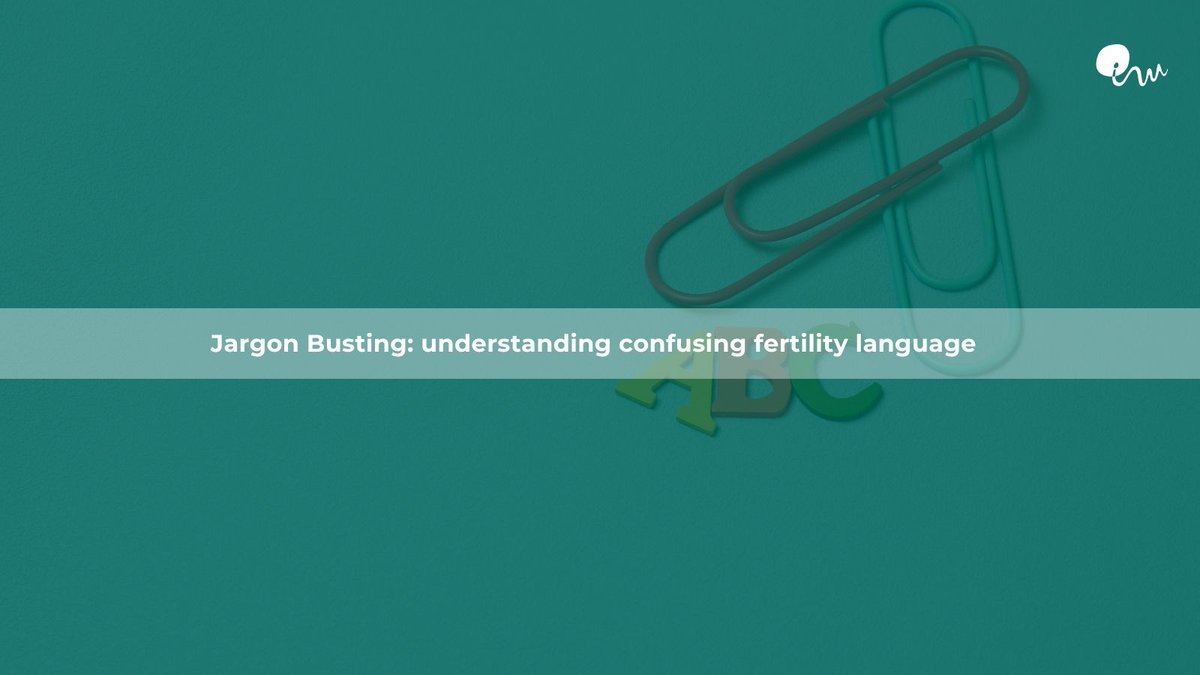 Jargon Busting: understanding confusing fertility language

ABC